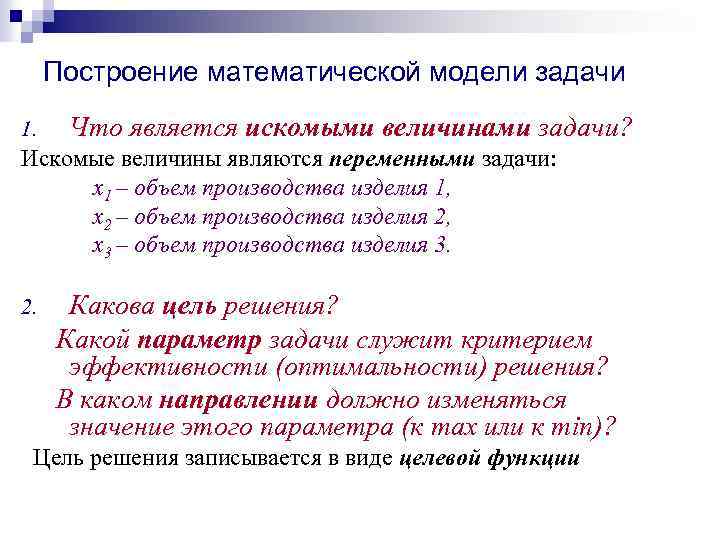 Построение математической модели задачи

1. Что является искомыми величинами задачи?

Искомые величины являются переменными задачи:

$x_1$ – объем производства изделия 1,
$x_2$ – объем производства изделия 2,
$x_3$ – объем производства изделия 3.

2. Какова цель решения?

Какой параметр задачи служит критерием эффективности (оптимальности) решения?

В каком направлении должно изменяться значение этого параметра (к max или к min)?

Цель решения записывается в виде целевой функции